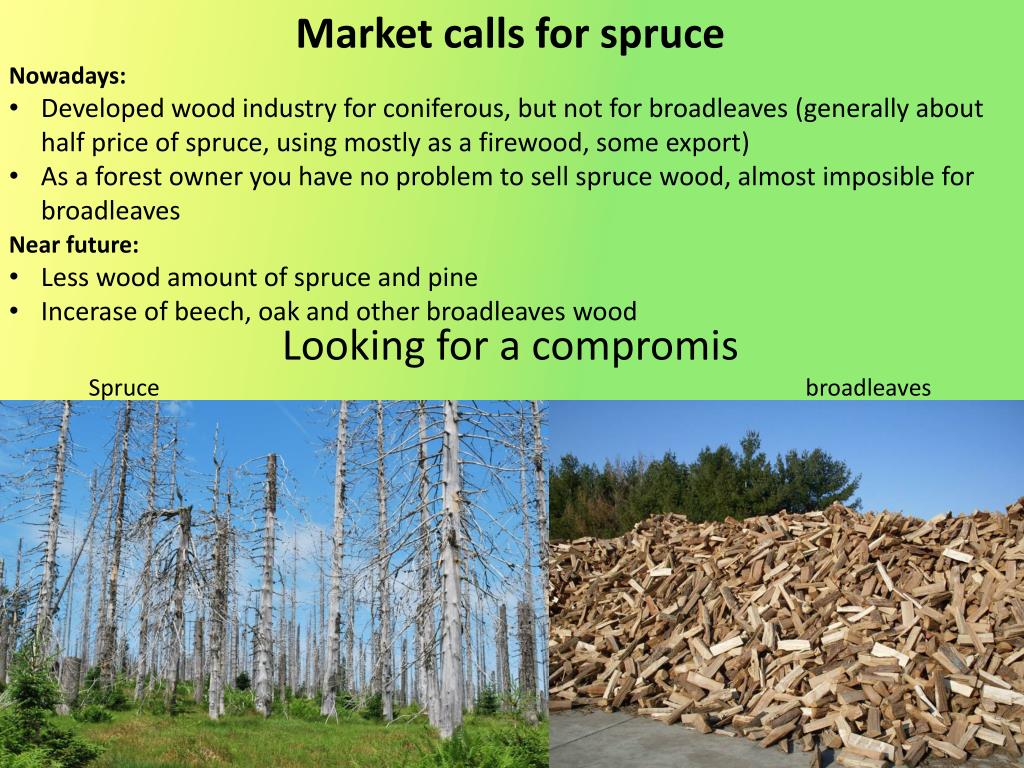 Market calls for spruce

Nowadays:

• Developed wood industry for coniferous, but not for broadleaves (generally about half price of spruce, using mostly as a firewood, some export)
• As a forest owner you have no problem to sell spruce wood, almost imposible for broadleaves

Near future:

• Less wood amount of spruce and pine
• Incerase of beech, oak and other broadleaves wood

Looking for a compromis

Spruce

broadleaves